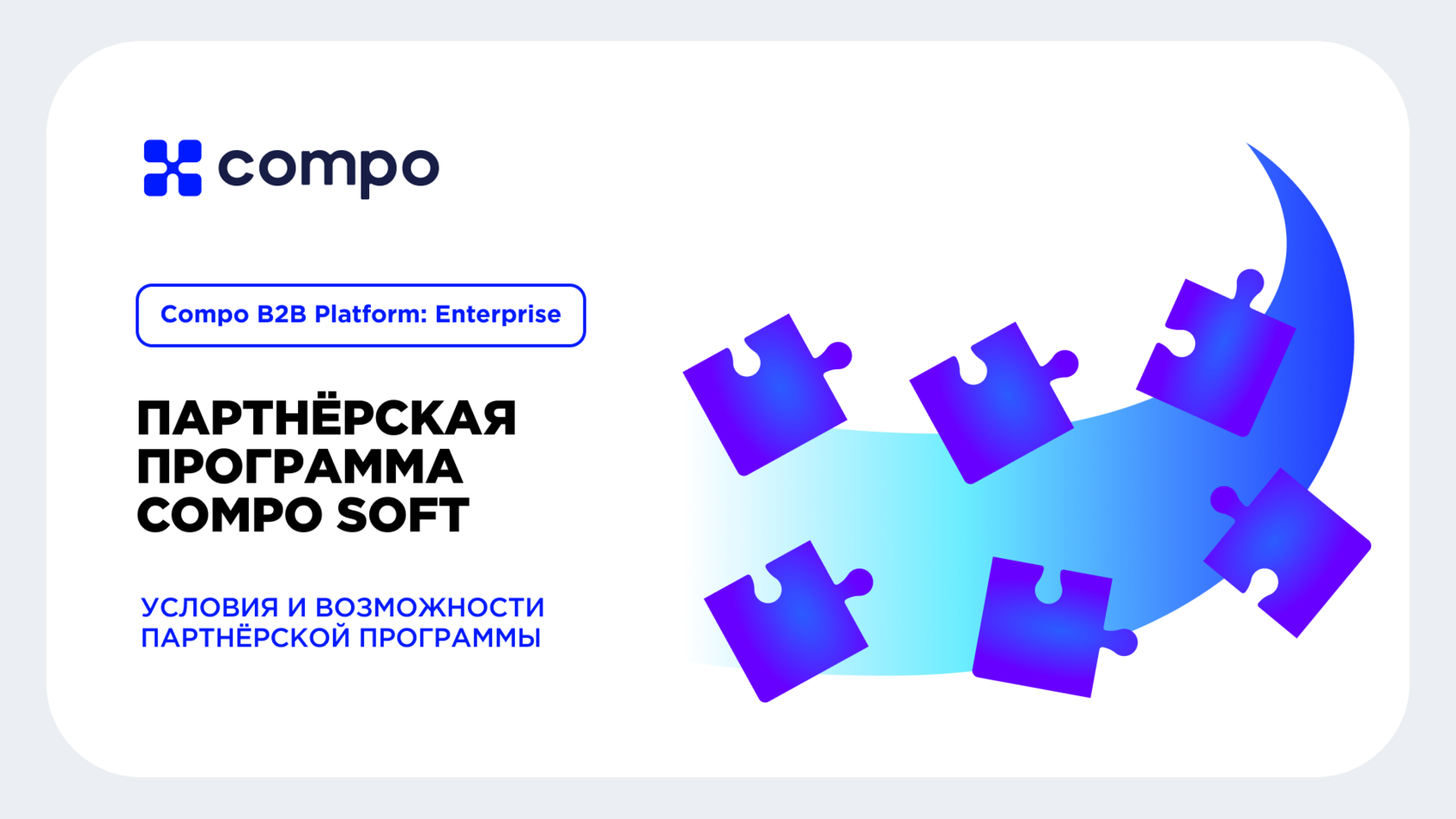 compo

Compo B2B Platform: Enterprise

ПАРТНЁРСКАЯ ПРОГРАММА COMPO SOFT

УСЛОВИЯ И ВОЗМОЖНОСТИ ПАРТНЁРСКОЙ ПРОГРАММЫ